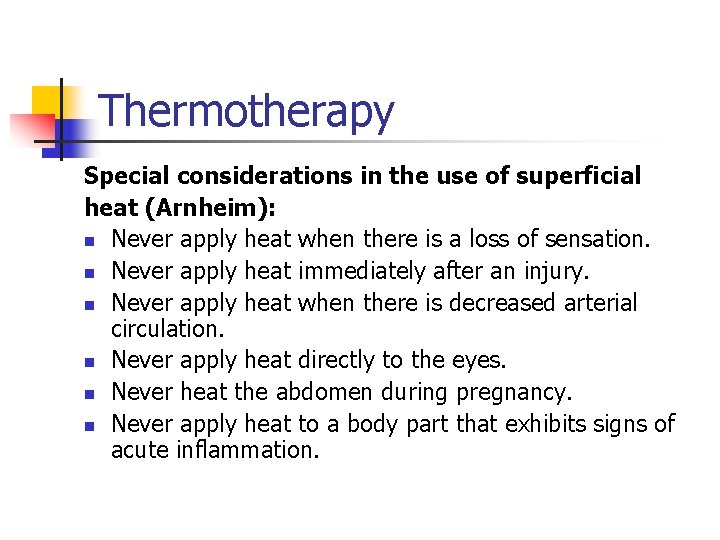 Thermotherapy

Special considerations in the use of superficial heat (Arnheim):

- Never apply heat when there is a loss of sensation.
- Never apply heat immediately after an injury.
- Never apply heat when there is decreased arterial circulation.
- Never apply heat directly to the eyes.
- Never heat the abdomen during pregnancy.
- Never apply heat to a body part that exhibits signs of acute inflammation.